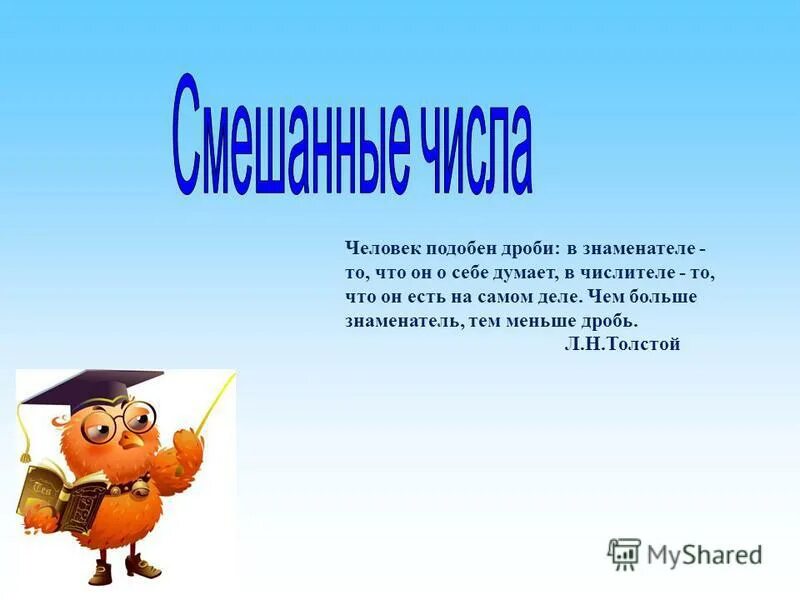 Смешанные числа

Человек подобен дроби: в знаменателе - то, что он о себе думает, в числителе - то, что он есть на самом деле. Чем больше знаменатель, тем меньше дробь.
Л.Н.Толстой

MyShared